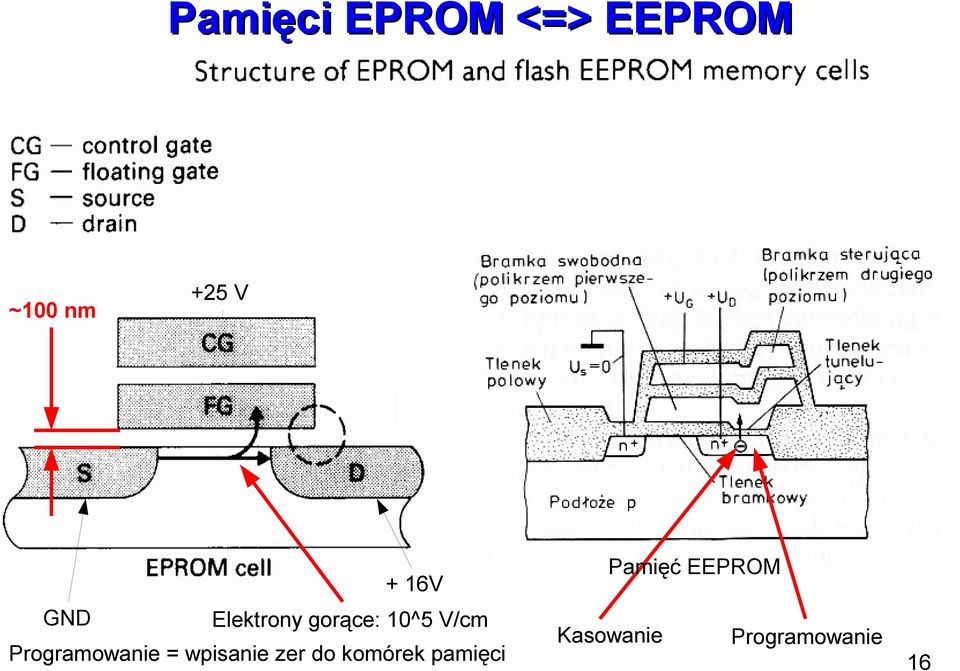 Pamięci EPROM <=> EEPROM

Structure of EPROM and flash EEPROM memory cells

CG — control gate
FG — floating gate
S — source
D — drain

~100 nm

+25 V

CG

FG

S

D

EPROM cell

+ 16V

GND

Elektrony gorące: 10^5 V/cm

Programowanie = wpisanie zer do komórek pamięci

Bramka swobodna (polikrzem pierwszego poziomu)

Bramka sterująca (polikrzem drugiego poziomu)

$+U_G$ $+U_D$

$U_s=0$

Tlenek polowy

Tlenek tunelujący

$n^+$ $n^+$

Tlenek bramkowy

Podłoże p

Pamięć EEPROM

Kasowanie

Programowanie

16